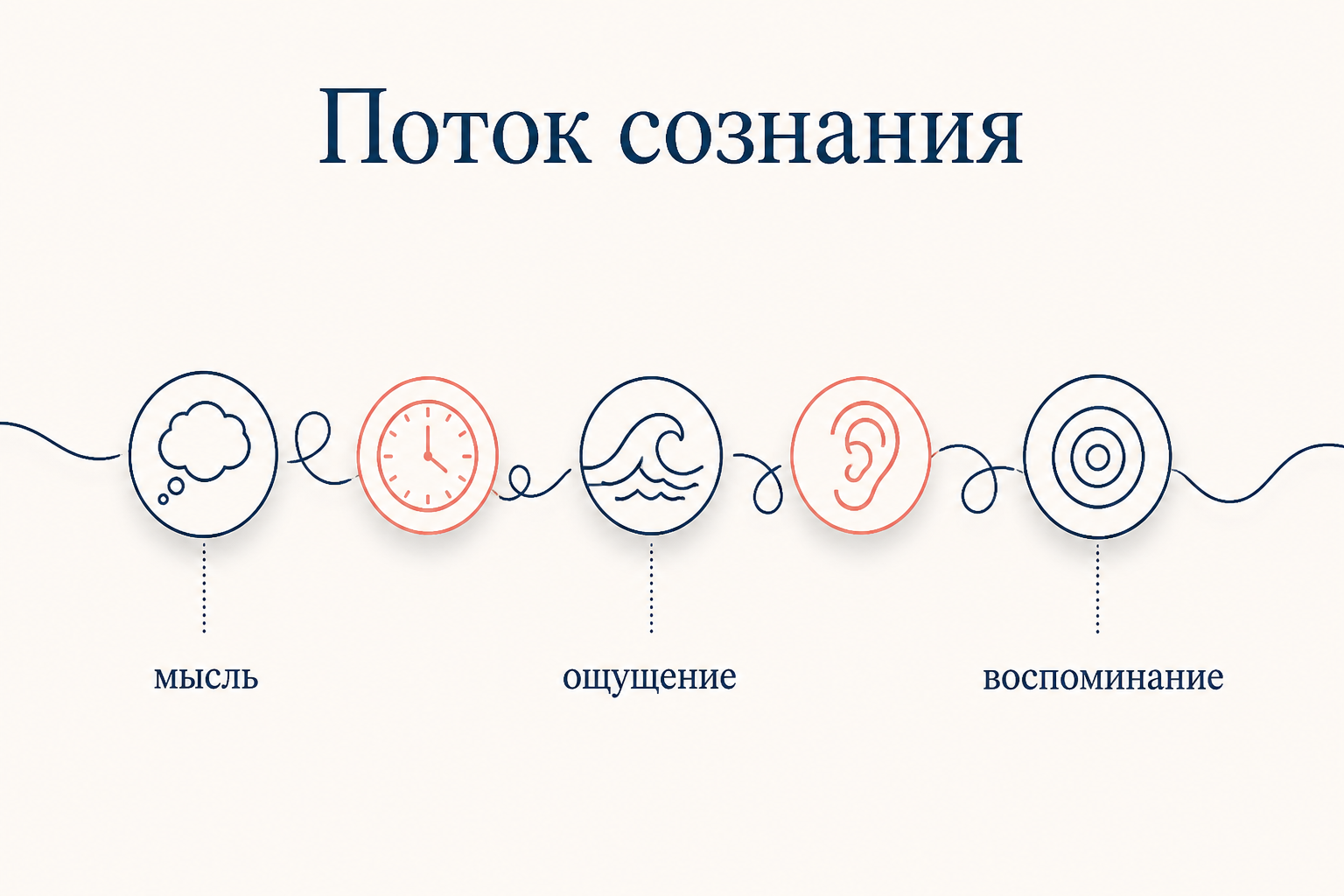 Поток сознания

мысль

ощущение

воспоминание